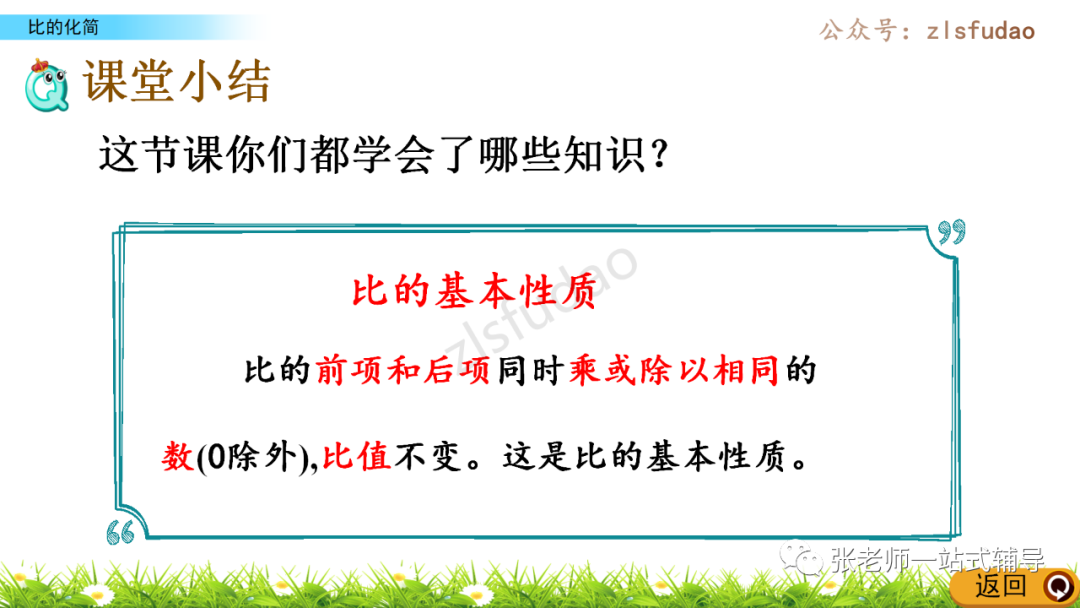 比的化简

公众号：zlsfudao

课堂小结

这节课你们都学会了哪些知识？

比的基本性质

zlsfudao

比的前项和后项同时乘或除以相同的数(0除外),比值不变。这是比的基本性质。

张老师一站式辅导

返回